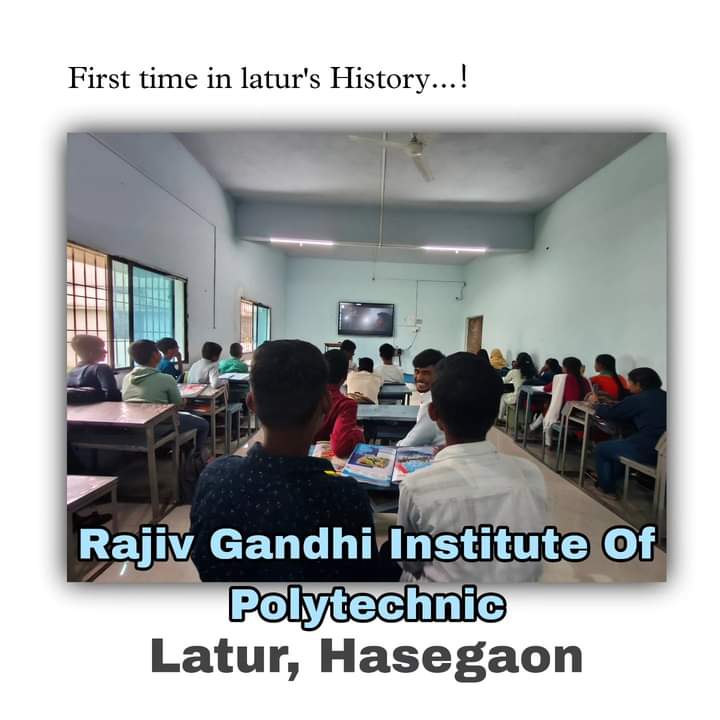 First time in latur's History...!

Rajiv Gandhi Institute Of Polytechnic

Latur, Hasegaon